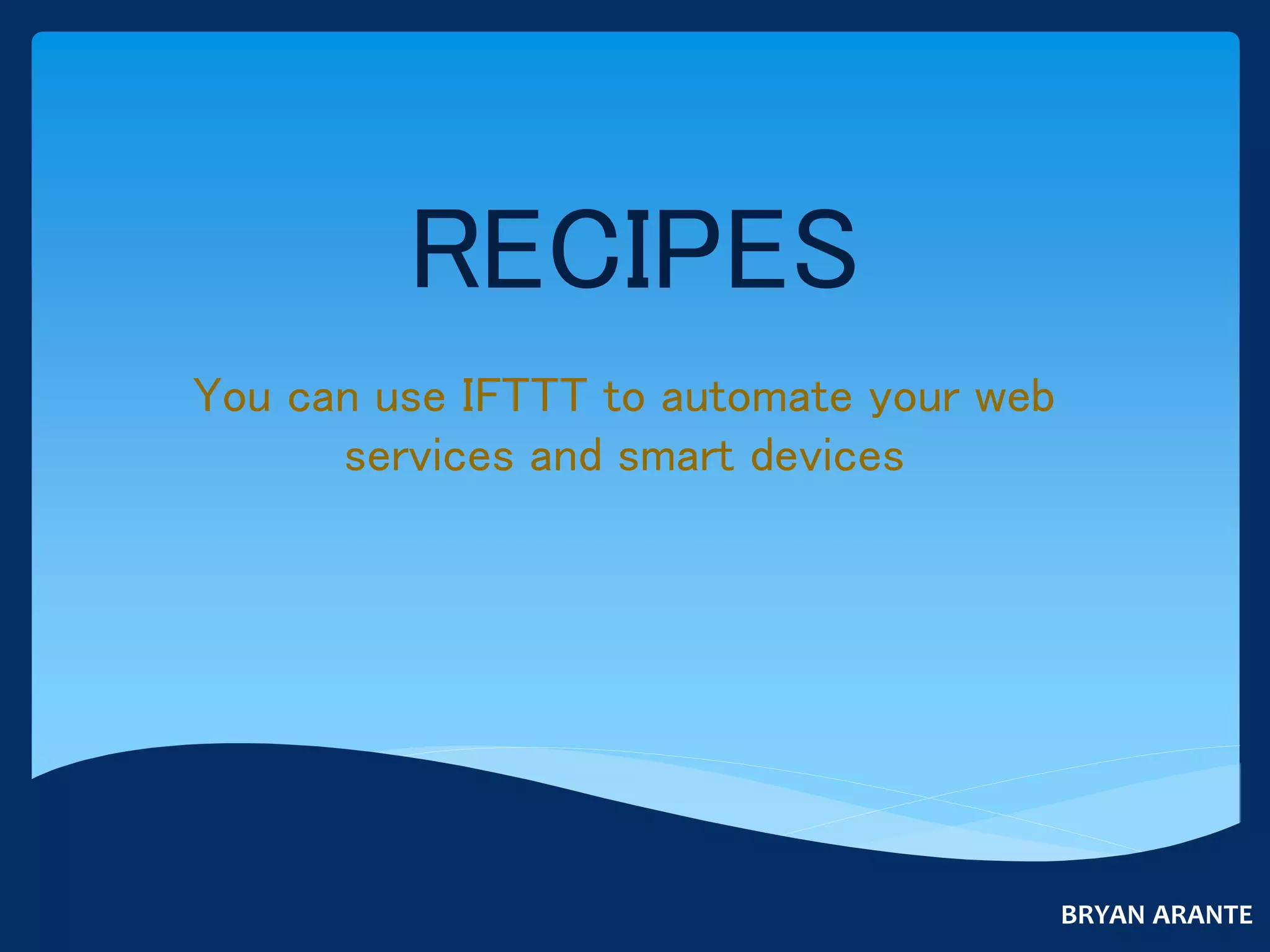 RECIPES

You can use IFTTT to automate your web services and smart devices

BRYAN ARANTE